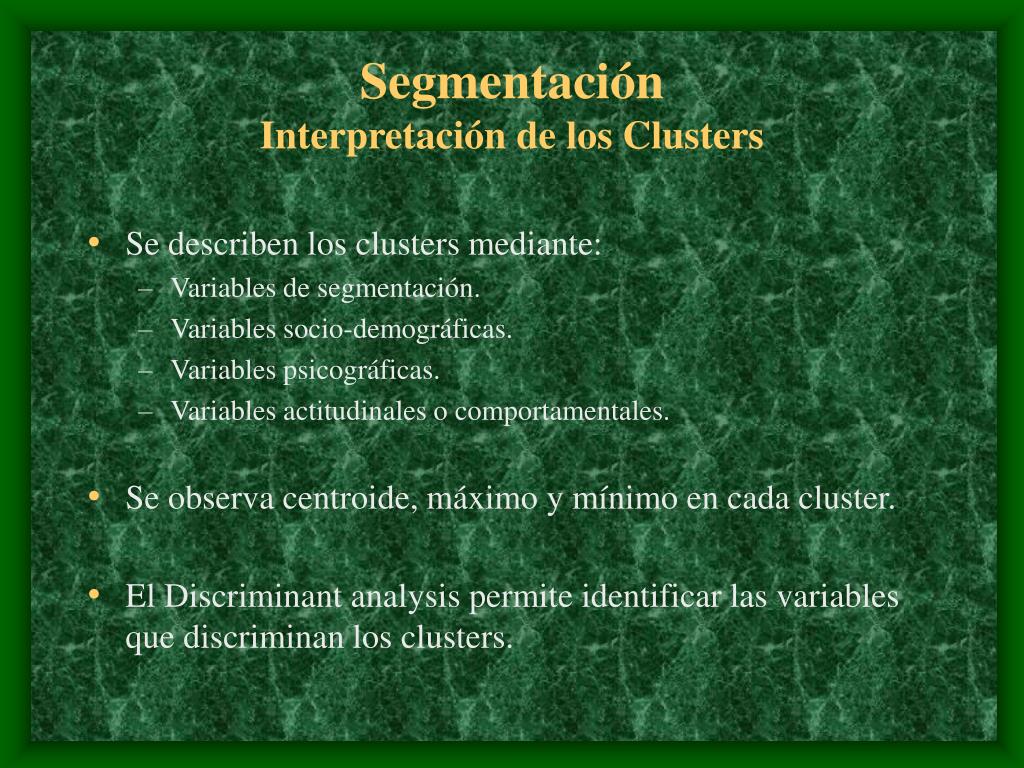 Segmentación
Interpretación de los Clusters

• Se describen los clusters mediante:
– Variables de segmentación.
– Variables socio-demográficas.
– Variables psicográficas.
– Variables actitudinales o comportamentales.

• Se observa centroide, máximo y mínimo en cada cluster.

• El Discriminant analysis permite identificar las variables que discriminan los clusters.